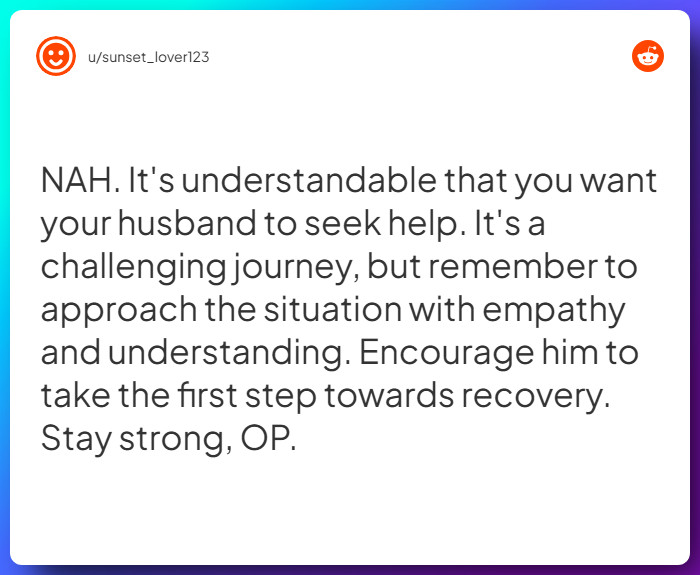 u/sunset_lover123

NAH. It's understandable that you want your husband to seek help. It's a challenging journey, but remember to approach the situation with empathy and understanding. Encourage him to take the first step towards recovery. Stay strong, OP.